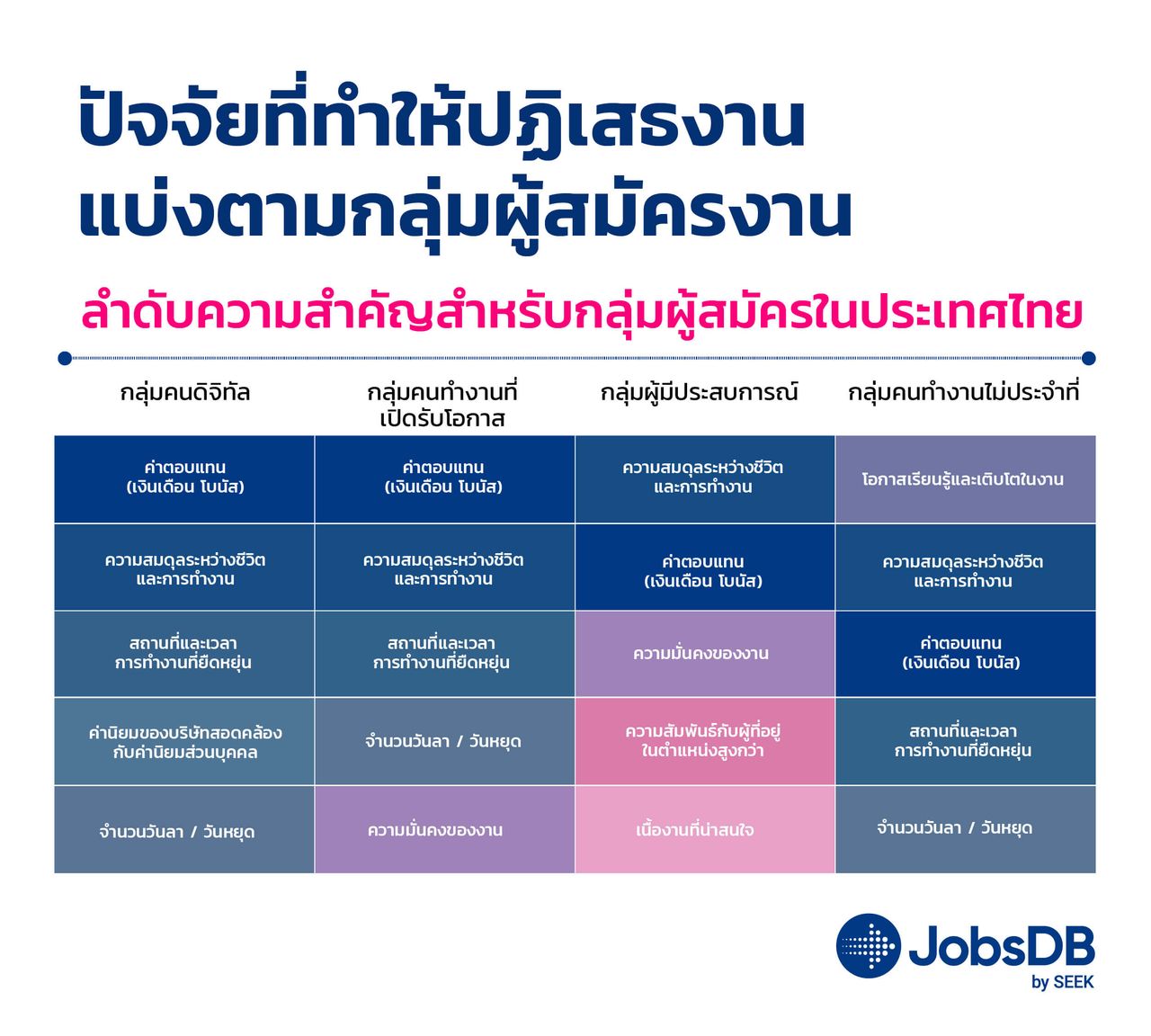 ปัจจัยที่ทำให้ปฏิเสธงาน
แบ่งตามกลุ่มผู้สมัครงาน

ลำดับความสำคัญสำหรับกลุ่มผู้สมัครในประเทศไทย

| กลุ่มคนดิจิทัล | กลุ่มคนทำงานที่เปิดรับโอกาส | กลุ่มผู้มีประสบการณ์ | กลุ่มคนทำงานไม่ประจำที่ |
|---|---|---|---|
| ค่าตอบแทน (เงินเดือน โบนัส) | ค่าตอบแทน (เงินเดือน โบนัส) | ความสมดุลระหว่างชีวิตและการทำงาน | โอกาสเรียนรู้และเติบโตในงาน |
| ความสมดุลระหว่างชีวิตและการทำงาน | ความสมดุลระหว่างชีวิตและการทำงาน | ค่าตอบแทน (เงินเดือน โบนัส) | ความสมดุลระหว่างชีวิตและการทำงาน |
| สถานที่และเวลาการทำงานที่ยืดหยุ่น | สถานที่และเวลาการทำงานที่ยืดหยุ่น | ความมั่นคงของงาน | ค่าตอบแทน (เงินเดือน โบนัส) |
| ค่านิยมของบริษัทสอดคล้องกับค่านิยมส่วนบุคคล | จำนวนวันลา / วันหยุด | ความสัมพันธ์กับผู้ที่อยู่ในตำแหน่งสูงกว่า | สถานที่และเวลาการทำงานที่ยืดหยุ่น |
| จำนวนวันลา / วันหยุด | ความมั่นคงของงาน | เนื้องานที่น่าสนใจ | จำนวนวันลา / วันหยุด |

JobsDB
by SEEK